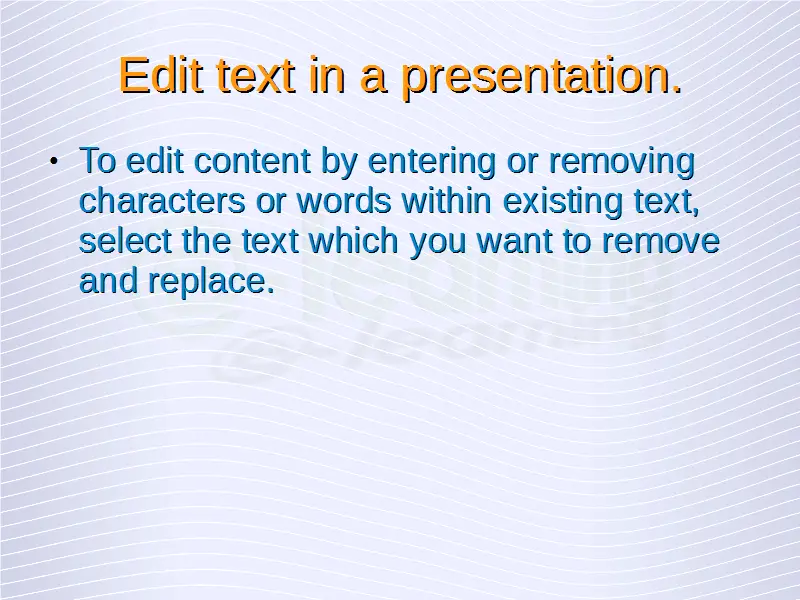 Edit text in a presentation.

• To edit content by entering or removing characters or words within existing text, select the text which you want to remove and replace.